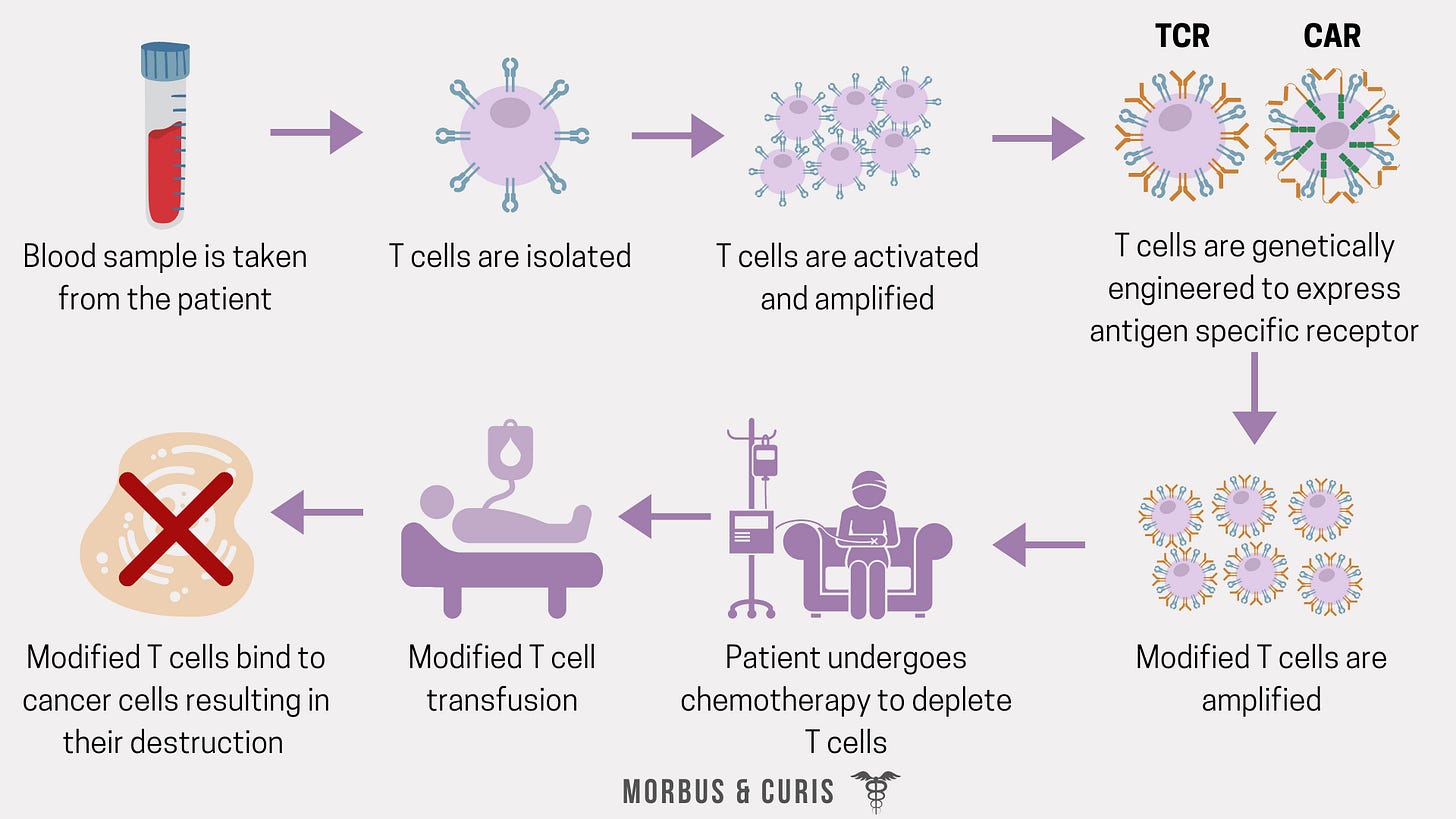 Blood sample is taken from the patient

T cells are isolated

T cells are activated and amplified

TCR

CAR

T cells are genetically engineered to express antigen specific receptor

Modified T cells are amplified

Patient undergoes chemotherapy to deplete T cells

Modified T cell transfusion

Modified T cells bind to cancer cells resulting in their destruction

MORBUS & CURIS